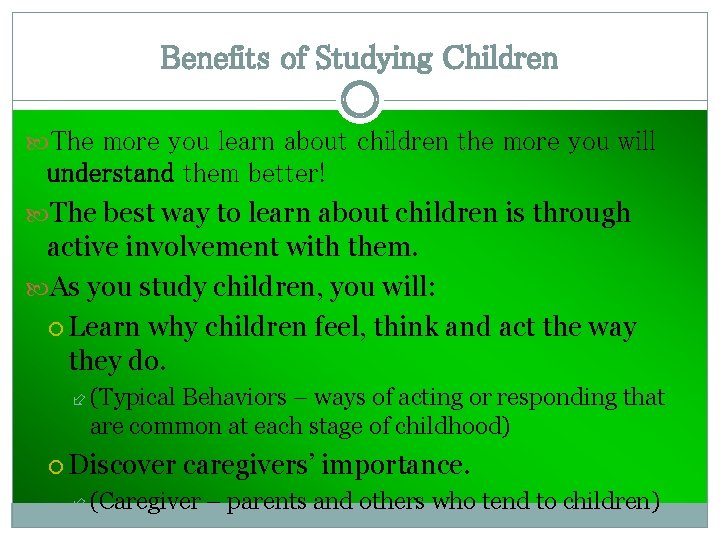 Benefits of Studying Children

The more you learn about children the more you will understand them better!

The best way to learn about children is through active involvement with them.

As you study children, you will:

Learn why children feel, think and act the way they do.

(Typical Behaviors – ways of acting or responding that are common at each stage of childhood)

Discover caregivers' importance.

(Caregiver – parents and others who tend to children)